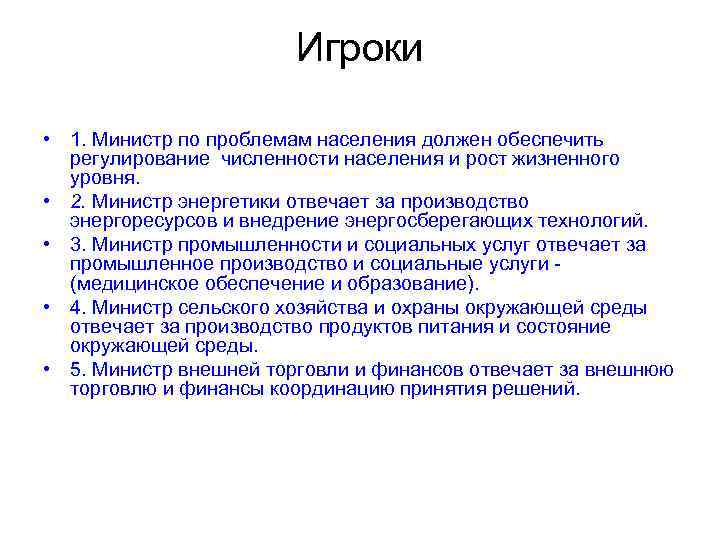 Игроки

• 1. Министр по проблемам населения должен обеспечить регулирование численности населения и рост жизненного уровня.
• 2. Министр энергетики отвечает за производство энергоресурсов и внедрение энергосберегающих технологий.
• 3. Министр промышленности и социальных услуг отвечает за промышленное производство и социальные услуги - (медицинское обеспечение и образование).
• 4. Министр сельского хозяйства и охраны окружающей среды отвечает за производство продуктов питания и состояние окружающей среды.
• 5. Министр внешней торговли и финансов отвечает за внешнюю торговлю и финансы координацию принятия решений.